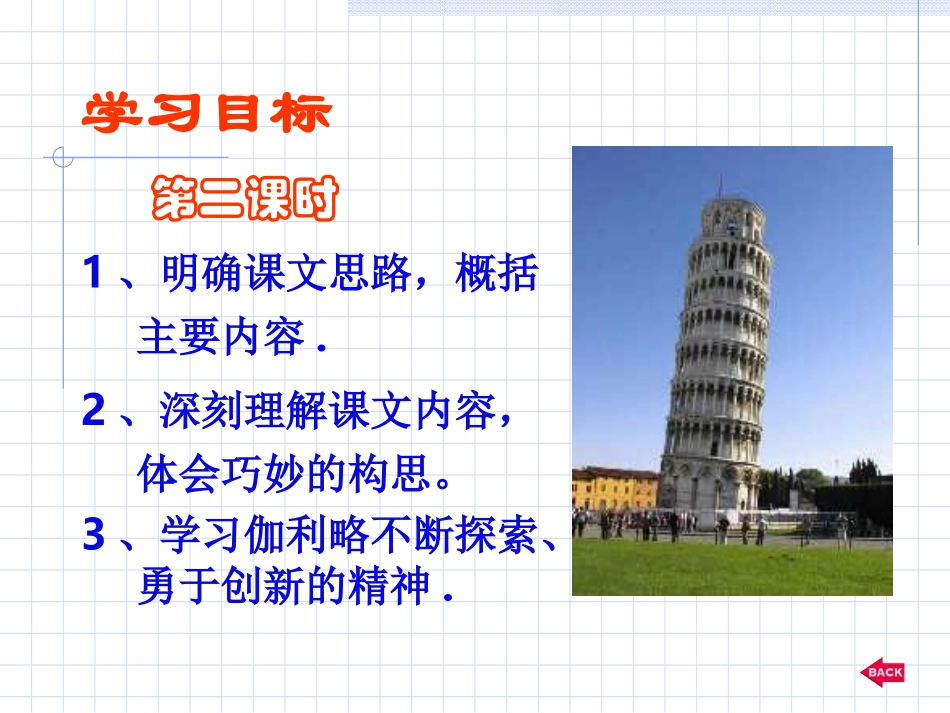 学习目标

第二课时

1、明确课文思路，概括主要内容．

2、深刻理解课文内容，体会巧妙的构思。

3、学习伽利略不断探索、勇于创新的精神．

BACK